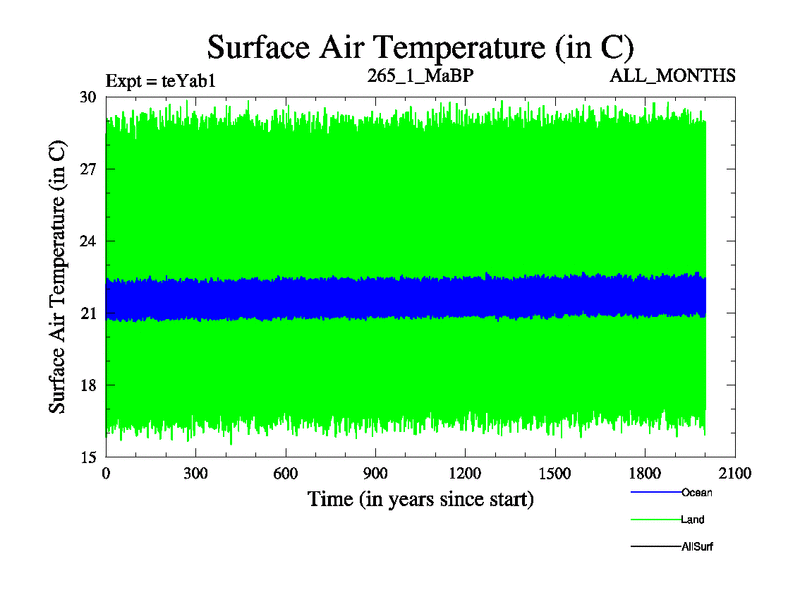 Surface Air Temperature (in C)

Expt = teYab1

265_1_MaBP

ALL_MONTHS

Surface Air Temperature (in C)

30
27
24
21
18
15

0
300
600
900
1200
1500
1800
2100

Time (in years since start)

Ocean
Land
AllSurf